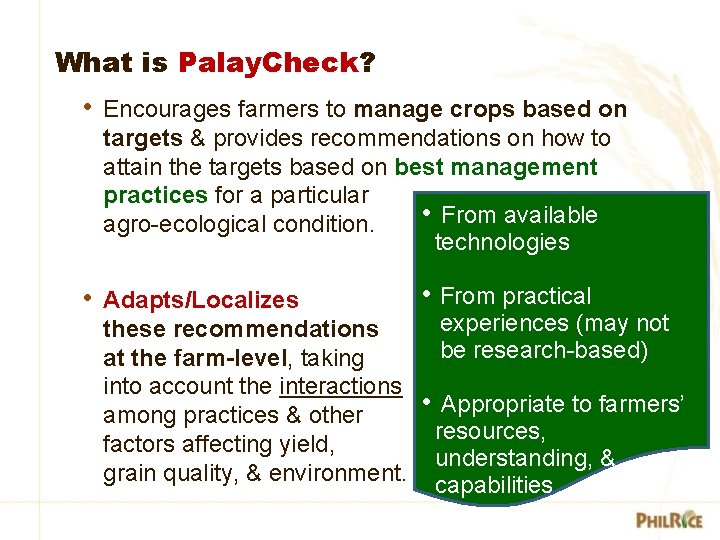 What is PalayCheck?

• Encourages farmers to manage crops based on targets & provides recommendations on how to attain the targets based on best management practices for a particular agro-ecological condition.

• Adapts/Localizes these recommendations at the farm-level, taking into account the interactions among practices & other factors affecting yield, grain quality, & environment.

• From available technologies

• From practical experiences (may not be research-based)

• Appropriate to farmers' resources, understanding, & capabilities

PHILRICE